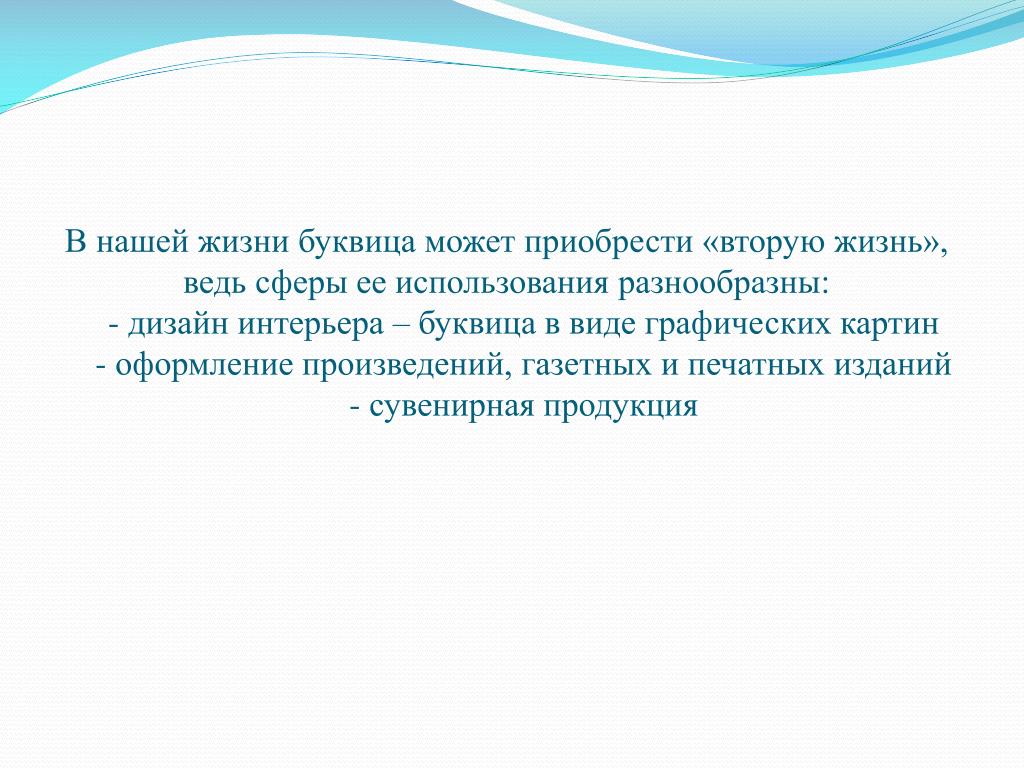 В нашей жизни буквица может приобрести «вторую жизнь», ведь сферы ее использования разнообразны:
- дизайн интерьера – буквица в виде графических картин
- оформление произведений, газетных и печатных изданий
- сувенирная продукция